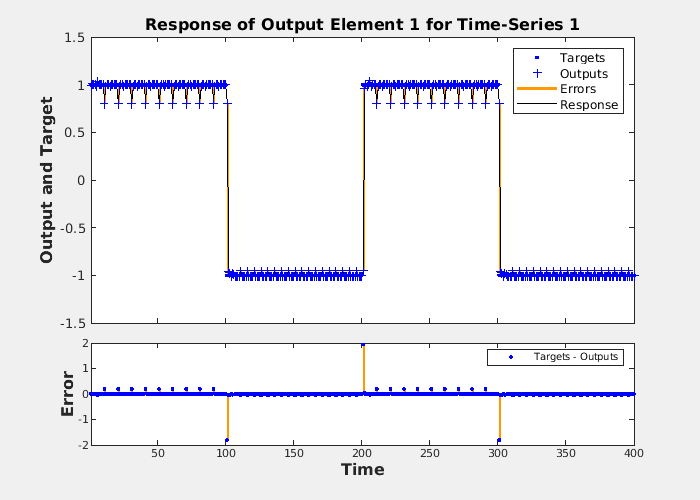 Response of Output Element 1 for Time-Series 1

Output and Target

1.5
1
0.5
0
-0.5
-1
-1.5

Targets
Outputs
Errors
Response

Error

2
1
0
-1
-2

Targets - Outputs

50
100
150
200
250
300
350
400

Time